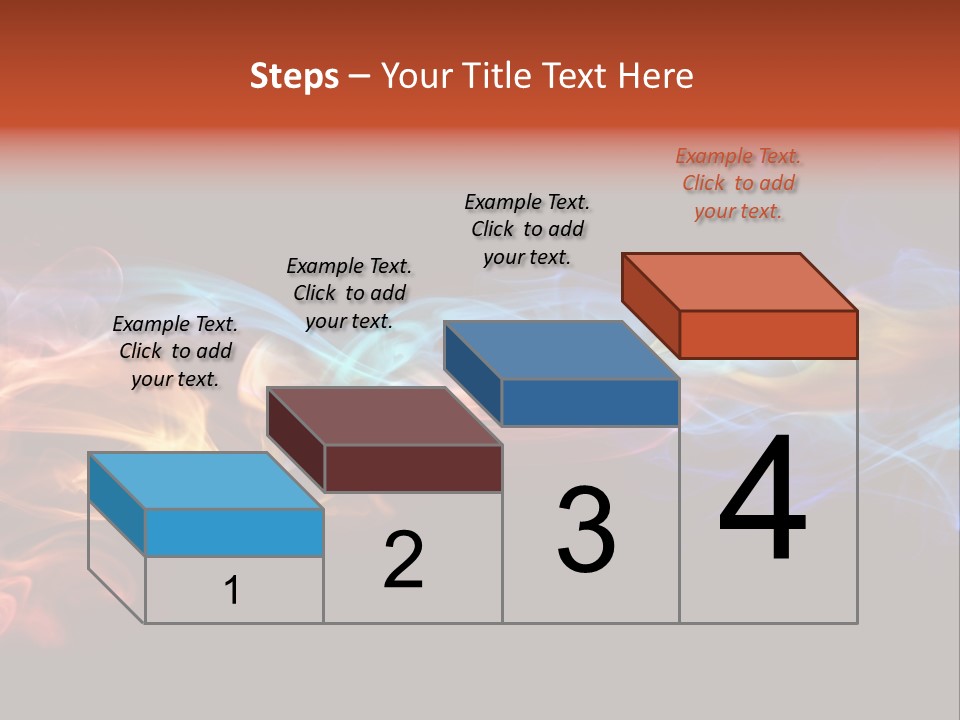 Steps – Your Title Text Here

Example Text. Click to add your text.

Example Text. Click to add your text.

Example Text. Click to add your text.

Example Text. Click to add your text.

1

2

3

4